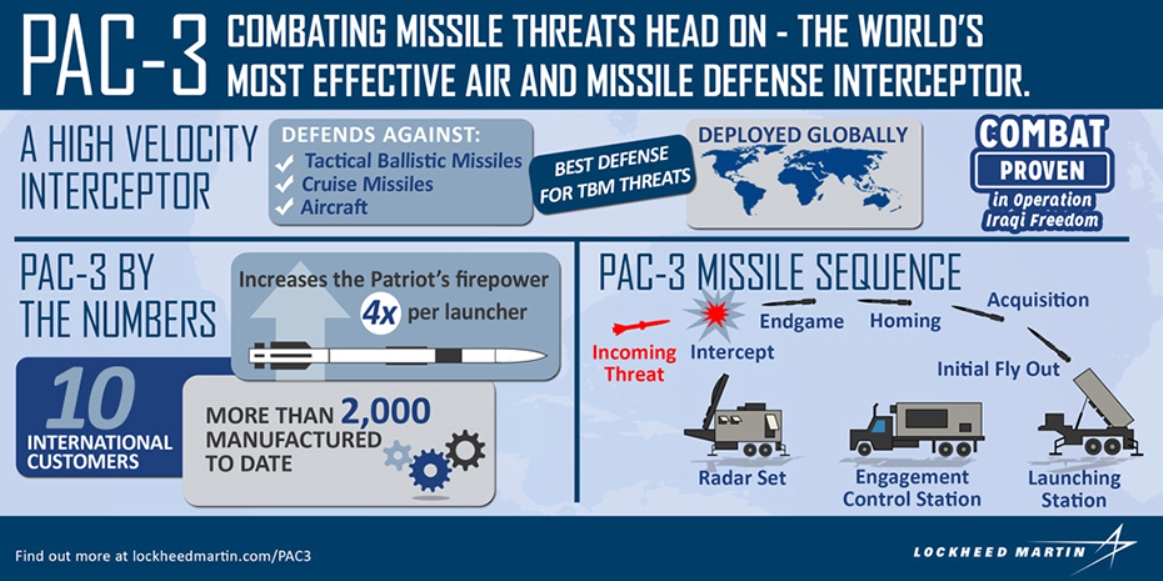 PAC-3 COMBATING MISSILE THREATS HEAD ON - THE WORLD'S MOST EFFECTIVE AIR AND MISSILE DEFENSE INTERCEPTOR.

A HIGH VELOCITY INTERCEPTOR

DEFENDS AGAINST:
✓ Tactical Ballistic Missiles
✓ Cruise Missiles
✓ Aircraft

BEST DEFENSE FOR TBM THREATS

DEPLOYED GLOBALLY

COMBAT PROVEN in Operation Iraqi Freedom

PAC-3 BY THE NUMBERS

Increases the Patriot's firepower 4x per launcher

10 INTERNATIONAL CUSTOMERS

MORE THAN 2,000 MANUFACTURED TO DATE

PAC-3 MISSILE SEQUENCE

Incoming Threat

Intercept

Endgame

Homing

Acquisition

Initial Fly Out

Radar Set

Engagement Control Station

Launching Station

Find out more at lockheedmartin.com/PAC3

LOCKHEED MARTIN